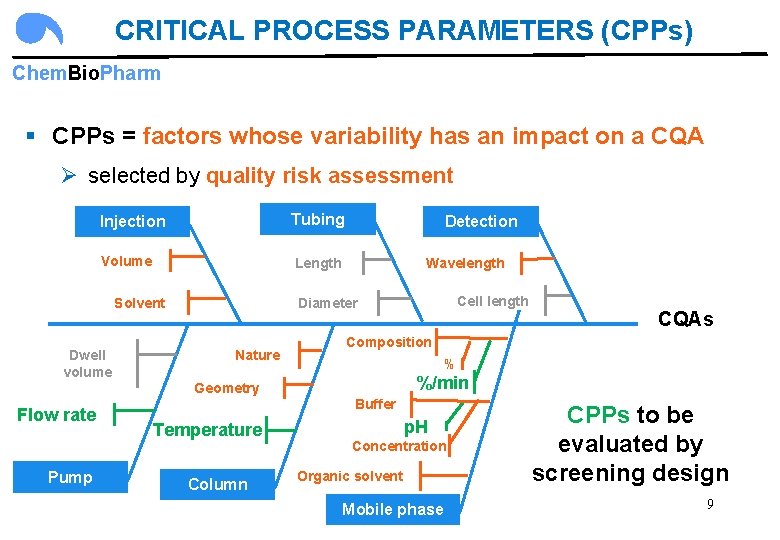 CRITICAL PROCESS PARAMETERS (CPPs)

ChemBioPharm

▪ CPPs = factors whose variability has an impact on a CQA

➢ selected by quality risk assessment

Injection

Volume

Solvent

Tubing

Length

Diameter

Detection

Wavelength

Cell length

CQAs

Dwell volume

Flow rate

Pump

Nature

Geometry

Temperature

Column

Composition

%

%/min

Buffer

pH

Concentration

Organic solvent

Mobile phase

CPPs to be evaluated by screening design

9